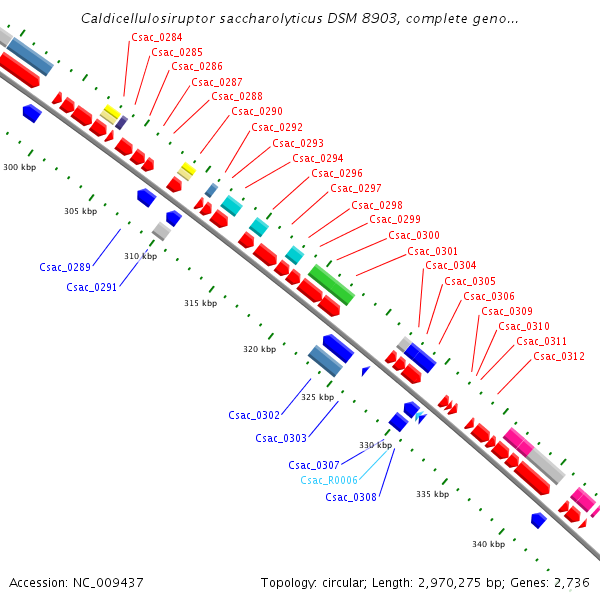 Caldicellulosiruptor saccharolyticus DSM 8903, complete geno...

Csac_0284
Csac_0285
Csac_0286
Csac_0287
Csac_0288
Csac_0290
Csac_0292
Csac_0293
Csac_0294
Csac_0296
Csac_0297
Csac_0298
Csac_0299
Csac_0300
Csac_0301
Csac_0304
Csac_0305
Csac_0306
Csac_0309
Csac_0310
Csac_0311
Csac_0312

300 kbp
305 kbp
310 kbp
315 kbp
320 kbp
325 kbp
330 kbp
335 kbp
340 kbp

Csac_0289
Csac_0291
Csac_0302
Csac_0303
Csac_0307
Csac_R0006
Csac_0308

Accession: NC_009437

Topology: circular; Length: 2,970,275 bp; Genes: 2,736